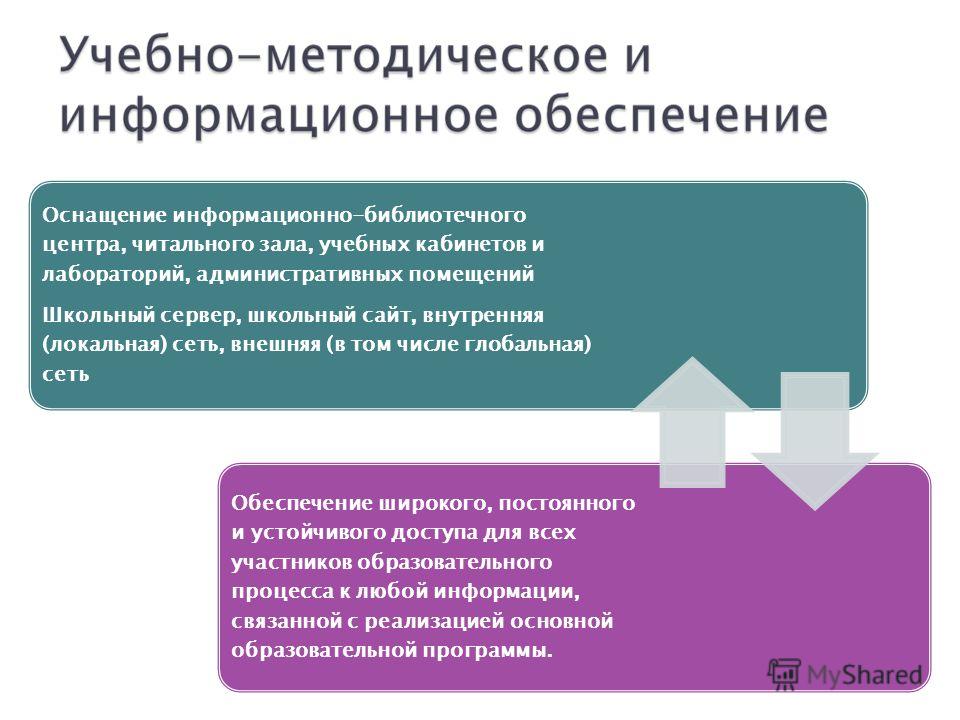 Учебно-методическое и информационное обеспечение

Оснащение информационно-библиотечного центра, читального зала, учебных кабинетов и лабораторий, административных помещений

Школьный сервер, школьный сайт, внутренняя (локальная) сеть, внешняя (в том числе глобальная) сеть

Обеспечение широкого, постоянного и устойчивого доступа для всех участников образовательного процесса к любой информации, связанной с реализацией основной образовательной программы.

MyShared